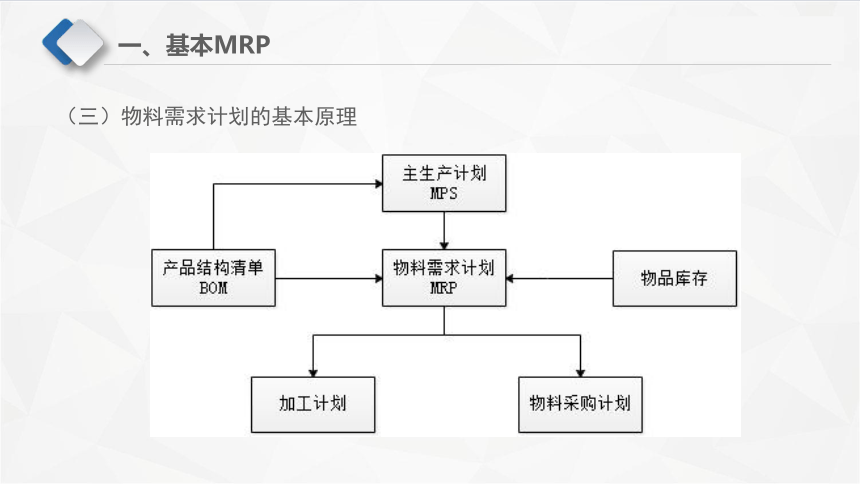 一、基本MRP

（三）物料需求计划的基本原理

主生产计划
MPS

产品结构清单
BOM

物料需求计划
MRP

物品库存

加工计划

物料采购计划